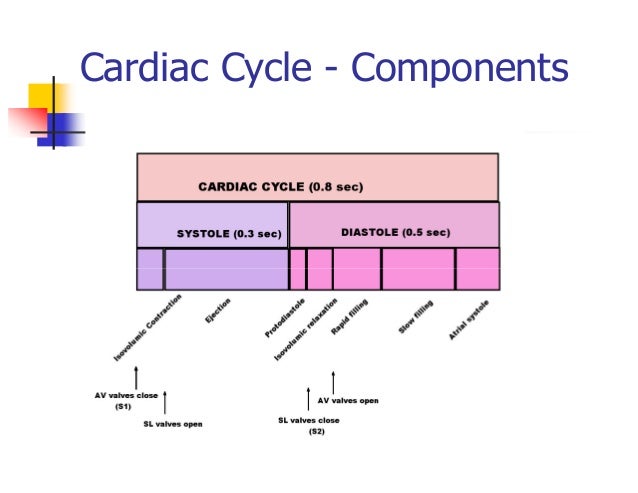 Cardiac Cycle - Components

CARDIAC CYCLE (0.8 sec)

SYSTOLE (0.3 sec)

DIASTOLE (0.5 sec)

Isovolumic Contraction

Ejection

Protodiastole

Isovolumic relaxation

Rapid filling

Slow filling

Atrial systole

AV valves close (S1)

SL valves open

SL valves close (S2)

AV valves open